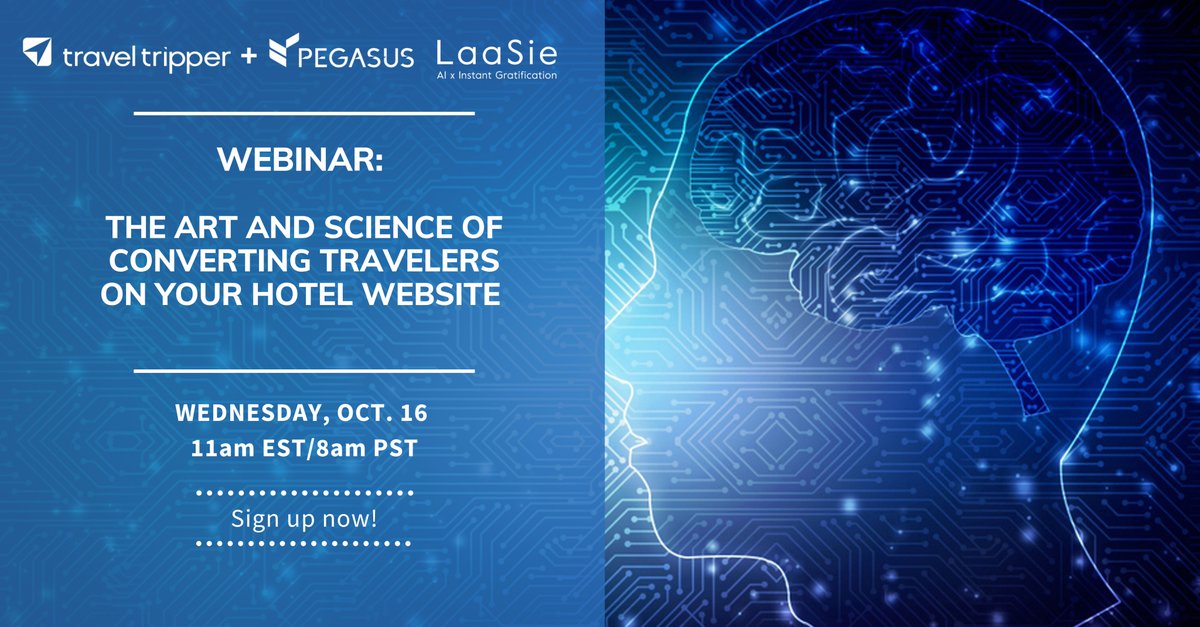 travel tripper + PEGASUS LaaSie
AI x Instant Gratification

WEBINAR:

THE ART AND SCIENCE OF CONVERTING TRAVELERS ON YOUR HOTEL WEBSITE

WEDNESDAY, OCT. 16
11am EST/8am PST

Sign up now!